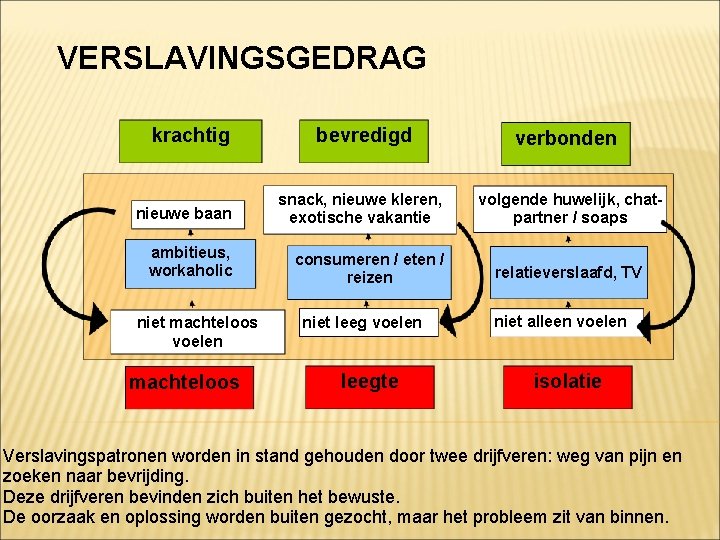 VERSLAVINGSGEDRAG

krachtig

bevredigd

verbonden

nieuwe baan

ambitieus, workaholic

niet machteloos voelen

snack, nieuwe kleren, exotische vakantie

consumeren / eten / reizen

niet leeg voelen

volgende huwelijk, chat-partner / soaps

relatieverslaafd, TV

niet alleen voelen

machteloos

leegte

isolatie

Verslavingspatronen worden in stand gehouden door twee drijfveren: weg van pijn en zoeken naar bevrijding.
Deze drijfveren bevinden zich buiten het bewuste.
De oorzaak en oplossing worden buiten gezocht, maar het probleem zit van binnen.